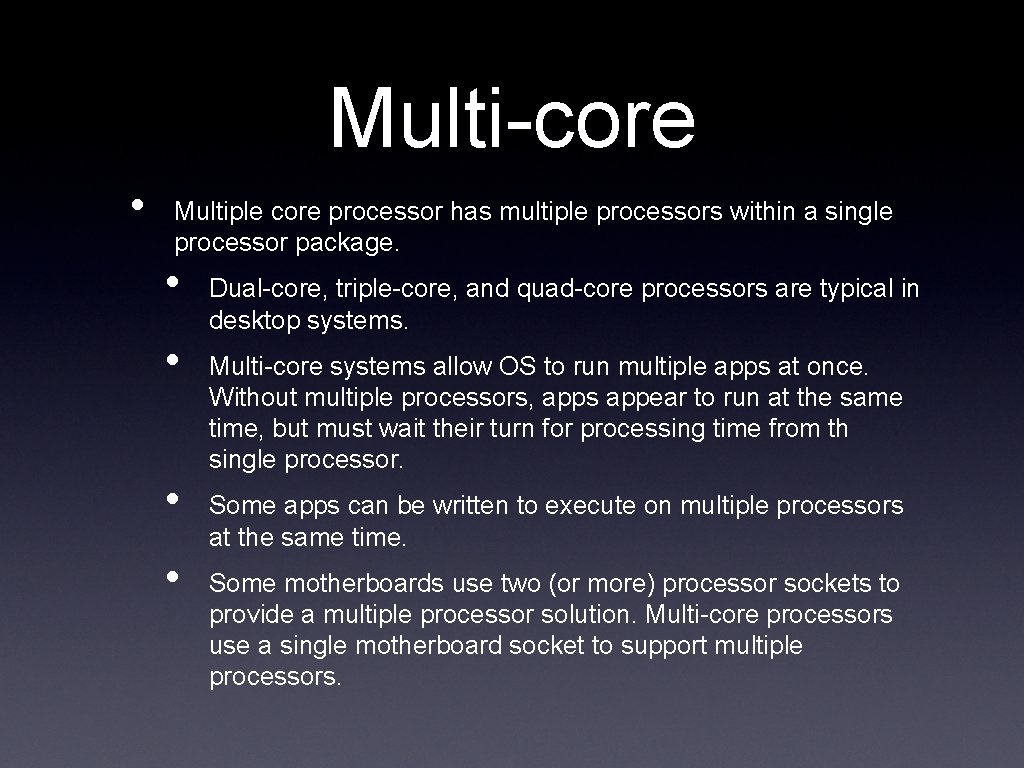 Multi-core

• Multiple core processor has multiple processors within a single processor package.

• Dual-core, triple-core, and quad-core processors are typical in desktop systems.

• Multi-core systems allow OS to run multiple apps at once. Without multiple processors, apps appear to run at the same time, but must wait their turn for processing time from th single processor.

• Some apps can be written to execute on multiple processors at the same time.

• Some motherboards use two (or more) processor sockets to provide a multiple processor solution. Multi-core processors use a single motherboard socket to support multiple processors.